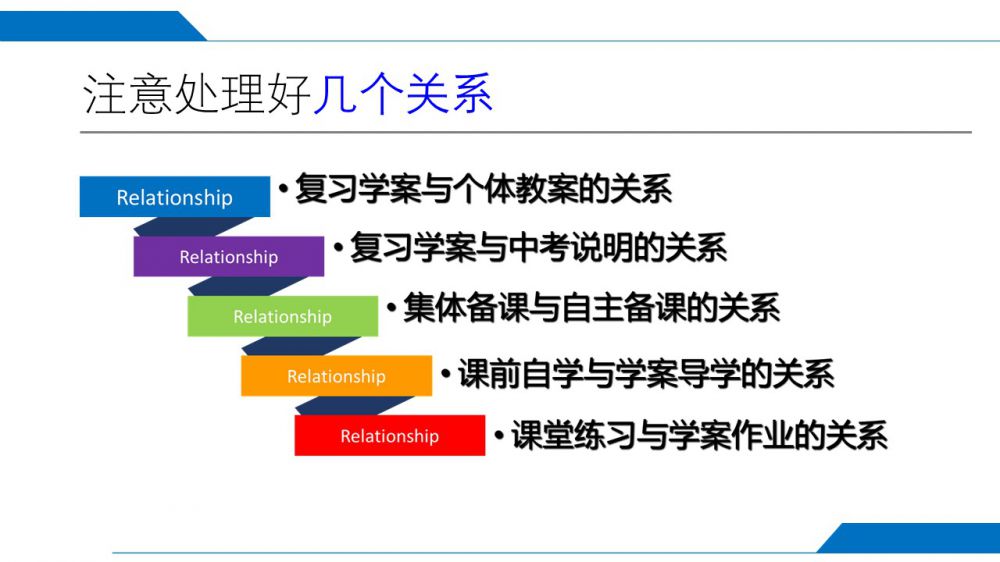 注意处理好几个关系

Relationship
• 复习学案与个体教案的关系

Relationship
• 复习学案与中考说明的关系

Relationship
• 集体备课与自主备课的关系

Relationship
• 课前自学与学案导学的关系

Relationship
• 课堂练习与学案作业的关系